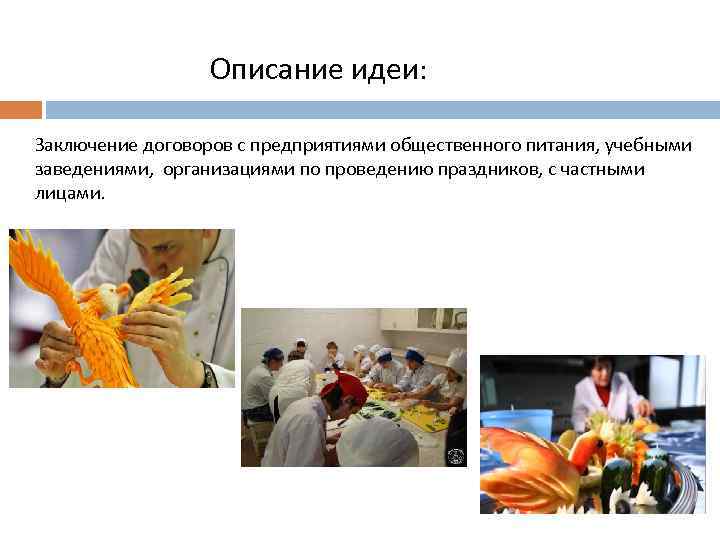 Описание идеи:

Заключение договоров с предприятиями общественного питания, учебными заведениями, организациями по проведению праздников, с частными лицами.